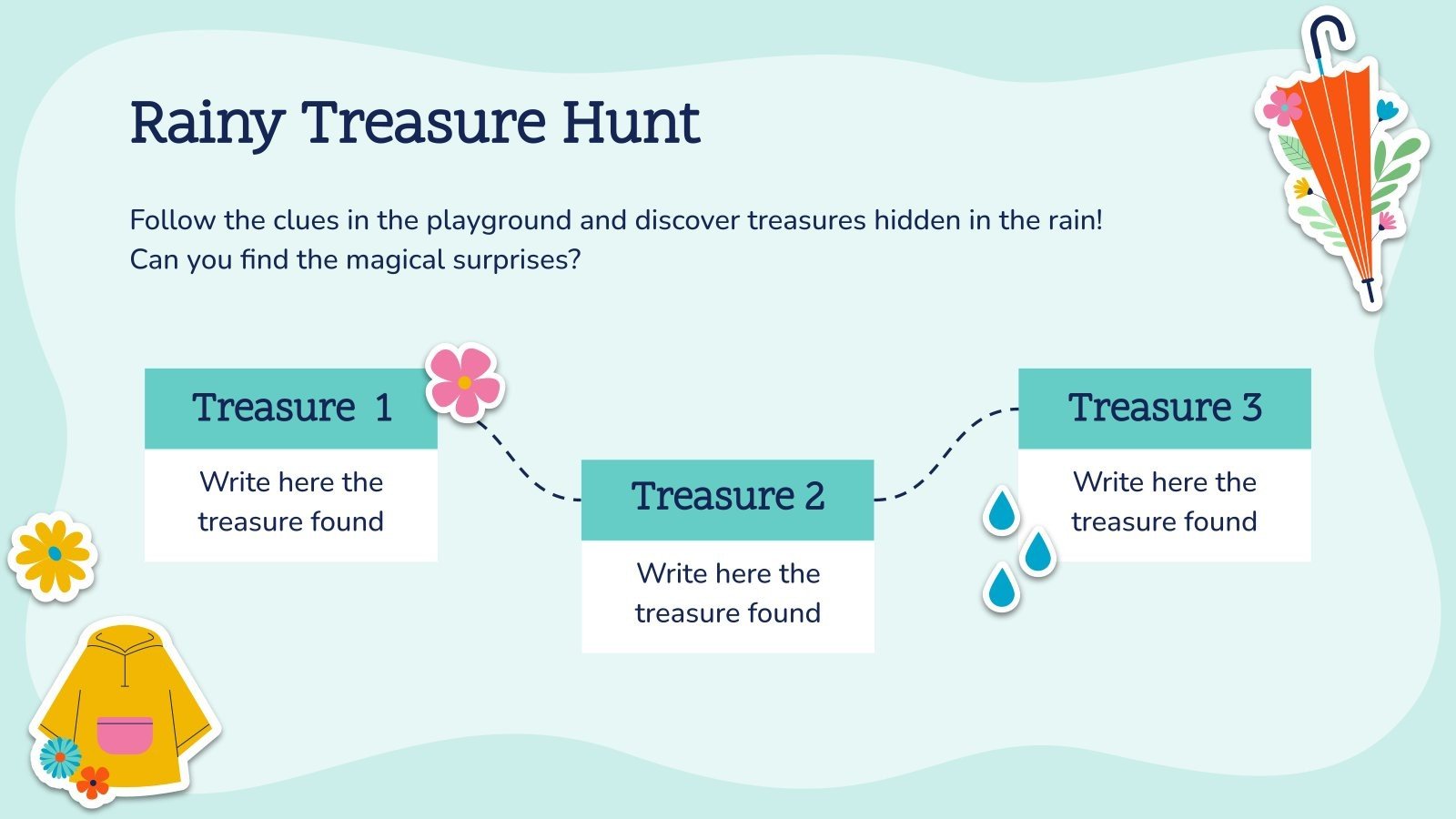 Rainy Treasure Hunt

Follow the clues in the playground and discover treasures hidden in the rain! Can you find the magical surprises?

Treasure 1

Write here the treasure found

Treasure 2

Write here the treasure found

Treasure 3

Write here the treasure found